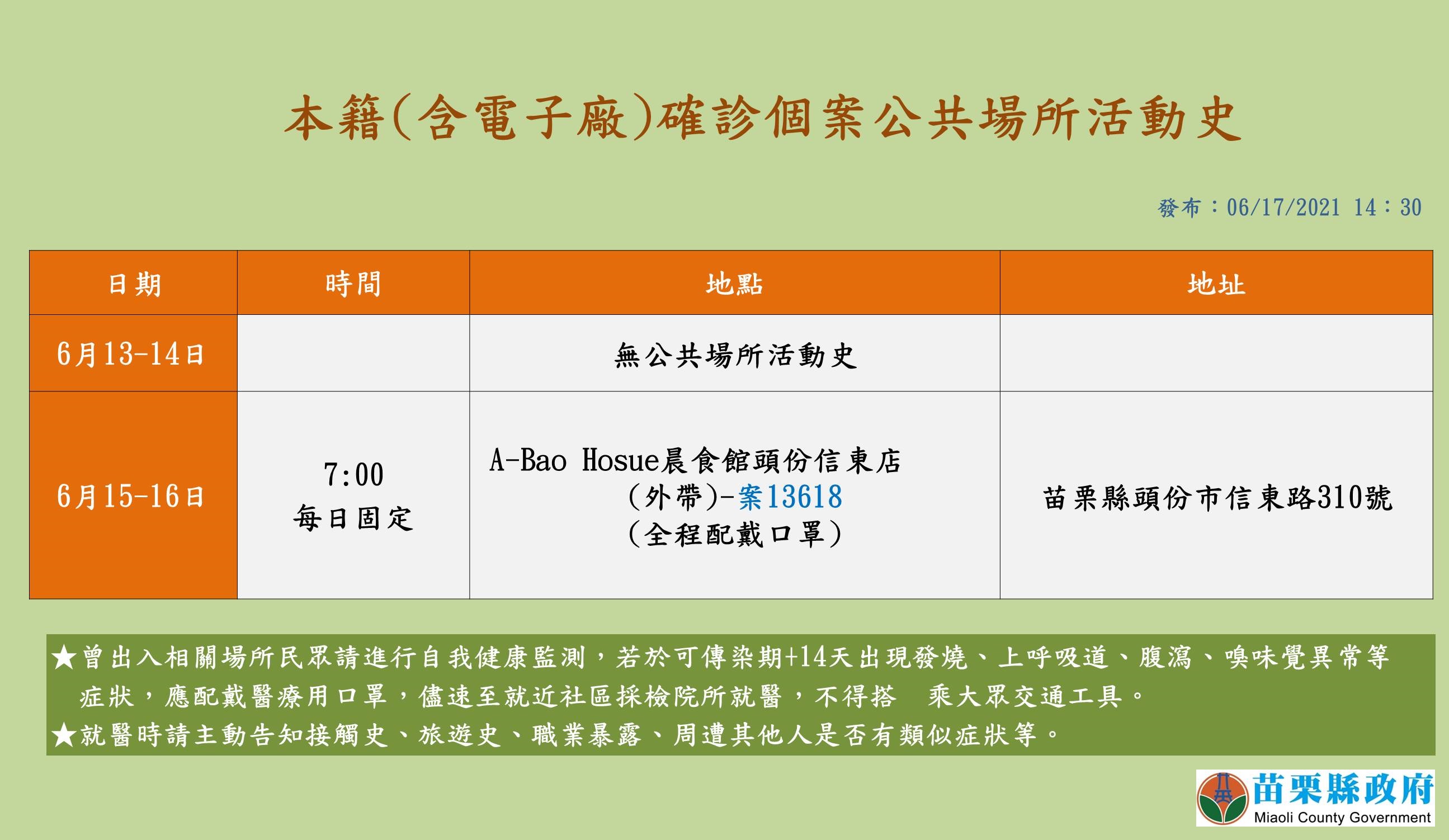 本籍(含電子廠)確診個案公共場所活動史

發布：06/17/2021 14：30

| 日期 | 時間 | 地點 | 地址 |
|---|---|---|---|
| 6月13-14日 | | 無公共場所活動史 | |
| 6月15-16日 | 7:00 每日固定 | A-Bao Hosue晨食館頭份信東店 (外帶)-案13618 (全程配戴口罩) | 苗栗縣頭份市信東路310號 |

★曾出入相關場所民眾請進行自我健康監測，若於可傳染期+14天出現發燒、上呼吸道、腹瀉、嗅味覺異常等症狀，應配戴醫療用口罩，儘速至就近社區採檢院所就醫，不得搭 乘大眾交通工具。
★就醫時請主動告知接觸史、旅遊史、職業暴露、周遭其他人是否有類似症狀等。

苗栗縣政府
Miaoli County Government